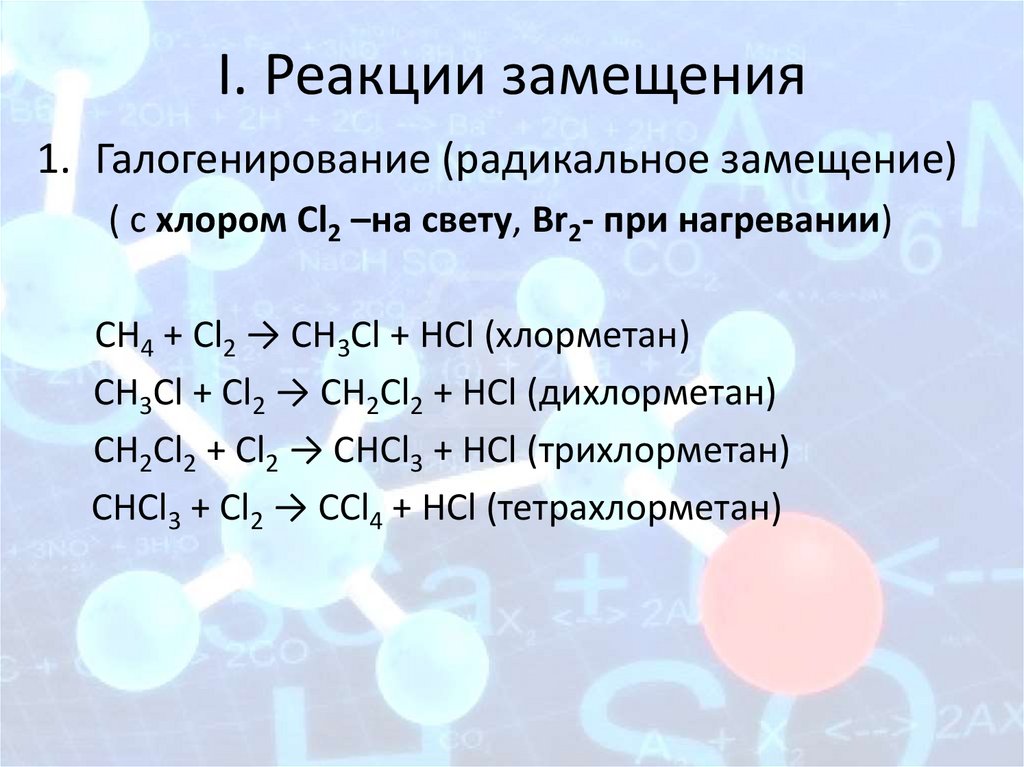 I. Реакции замещения

1. Галогенирование (радикальное замещение)

( с хлором $Cl_2$ –на свету, $Br_2$- при нагревании)

$CH_4 + Cl_2 \rightarrow CH_3Cl + HCl$ (хлорметан)

$CH_3Cl + Cl_2 \rightarrow CH_2Cl_2 + HCl$ (дихлорметан)

$CH_2Cl_2 + Cl_2 \rightarrow CHCl_3 + HCl$ (трихлорметан)

$CHCl_3 + Cl_2 \rightarrow CCl_4 + HCl$ (тетрахлорметан)